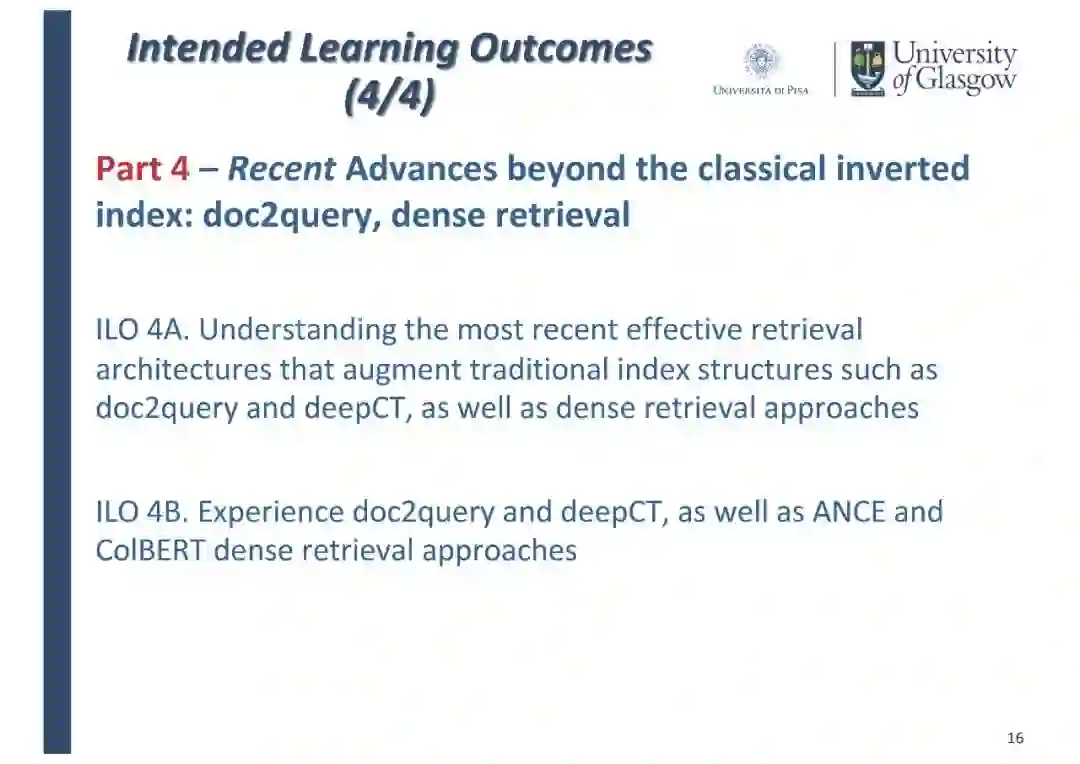 Intended Learning Outcomes (4/4)

Università di Pisa

University of Glasgow

Part 4 – Recent Advances beyond the classical inverted index: doc2query, dense retrieval

ILO 4A. Understanding the most recent effective retrieval architectures that augment traditional index structures such as doc2query and deepCT, as well as dense retrieval approaches

ILO 4B. Experience doc2query and deepCT, as well as ANCE and ColBERT dense retrieval approaches

16